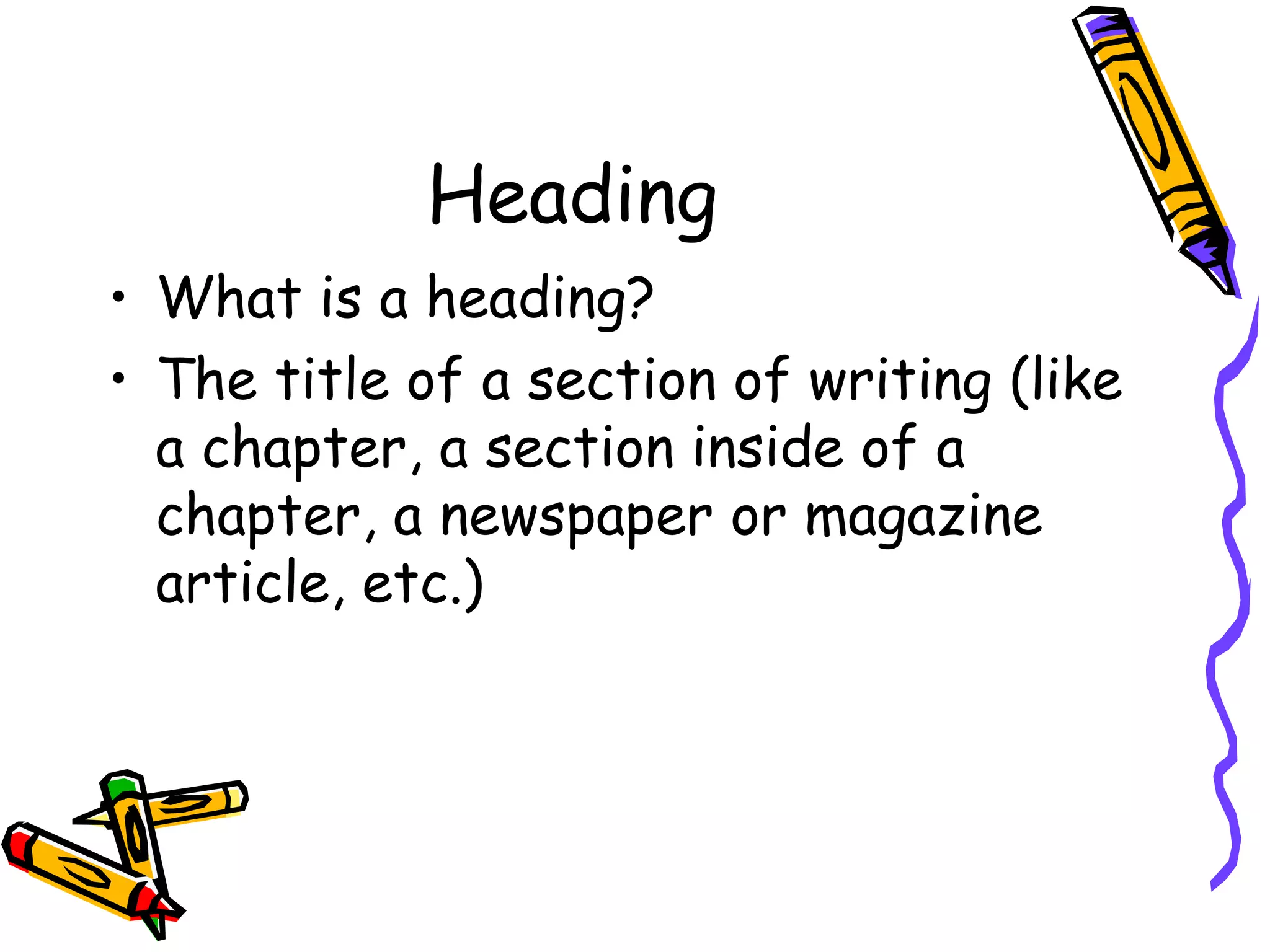 Heading

• What is a heading?
• The title of a section of writing (like a chapter, a section inside of a chapter, a newspaper or magazine article, etc.)